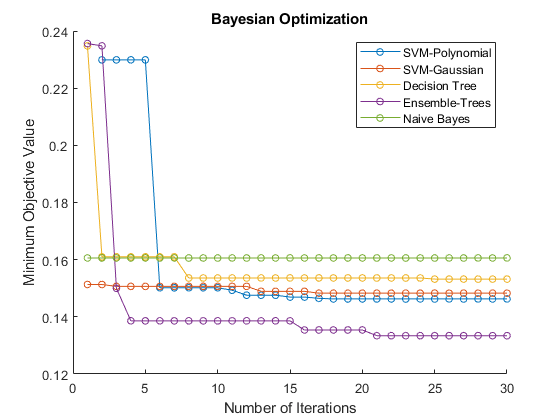 Bayesian Optimization

SVM-Polynomial
SVM-Gaussian
Decision Tree
Ensemble-Trees
Naive Bayes

Minimum Objective Value

0.24
0.22
0.2
0.18
0.16
0.14
0.12

0
5
10
15
20
25
30

Number of Iterations